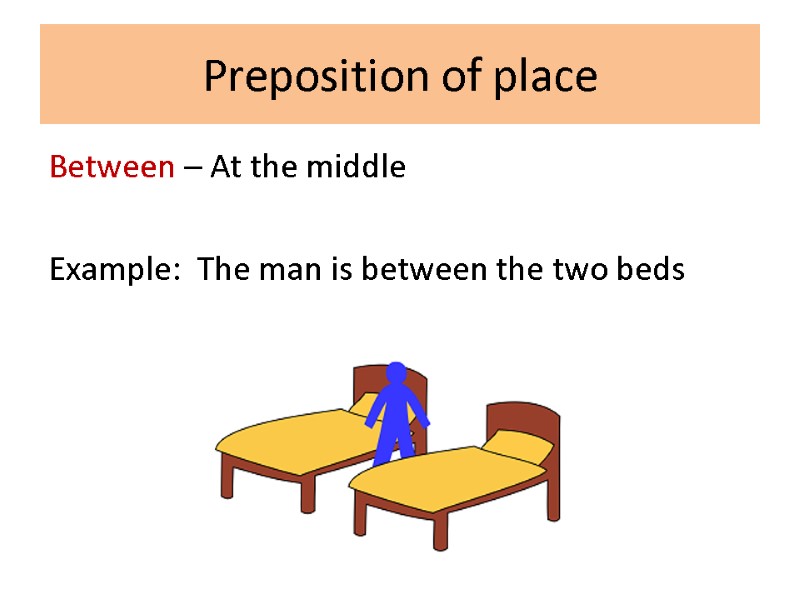 Preposition of place

Between – At the middle

Example: The man is between the two beds